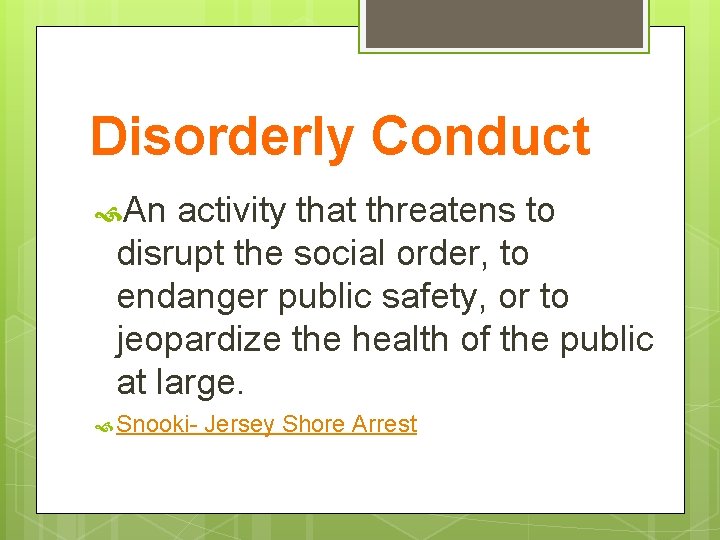 Disorderly Conduct

An activity that threatens to disrupt the social order, to endanger public safety, or to jeopardize the health of the public at large.

Snooki- Jersey Shore Arrest